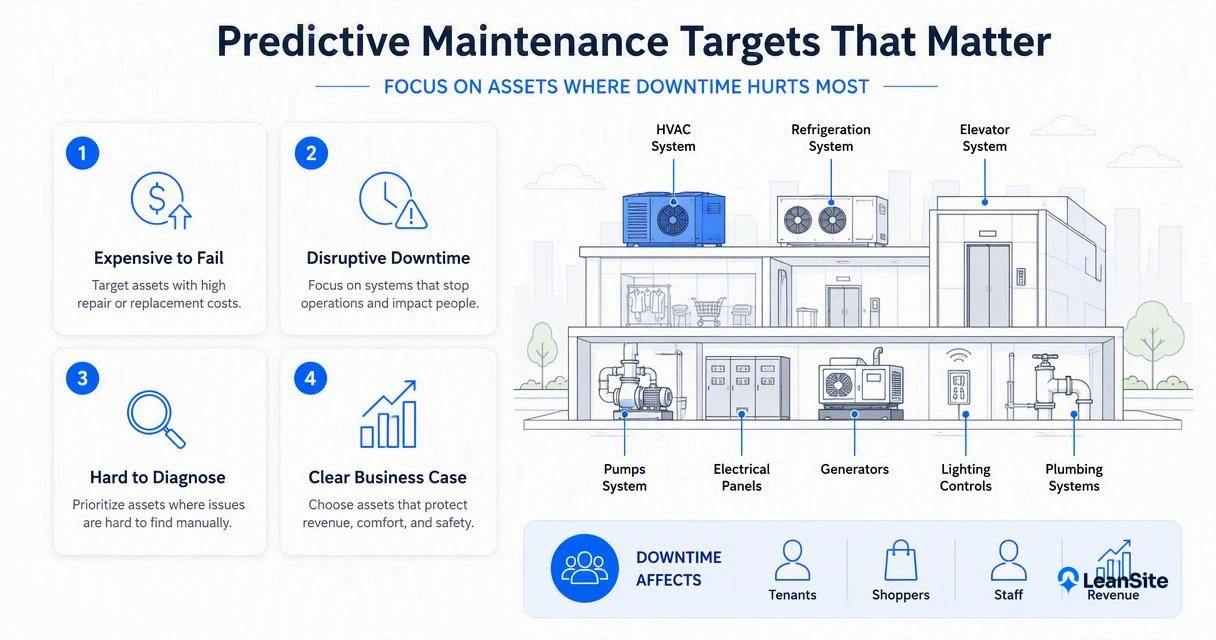 Predictive Maintenance Targets That Matter

FOCUS ON ASSETS WHERE DOWNTIME HURTS MOST

1

Expensive to Fail

Target assets with high repair or replacement costs.

2

Disruptive Downtime

Focus on systems that stop operations and impact people.

3

Hard to Diagnose

Prioritize assets where issues are hard to find manually.

4

Clear Business Case

Choose assets that protect revenue, comfort, and safety.

HVAC System

Refrigeration System

Elevator System

Pumps System

Electrical Panels

Generators

Lighting Controls

Plumbing Systems

DOWNTIME AFFECTS

Tenants

Shoppers

Staff

Revenue

LeanSite